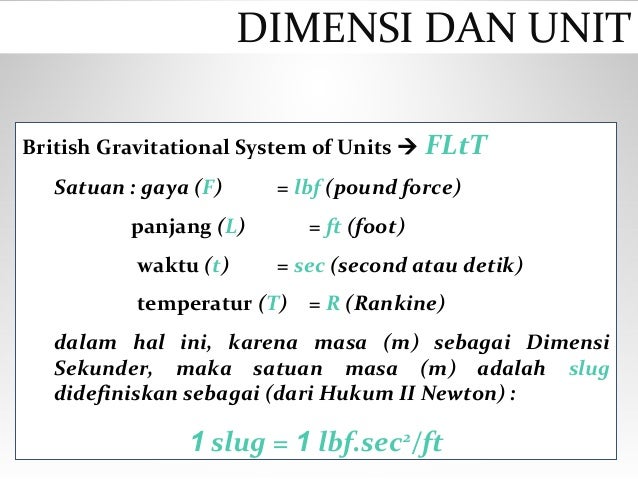 DIMENSI DAN UNIT

British Gravitational System of Units → FLtT

Satuan : gaya (F) = lbf (pound force)

panjang (L) = ft (foot)

waktu (t) = sec (second atau detik)

temperatur (T) = R (Rankine)

dalam hal ini, karena masa (m) sebagai Dimensi Sekunder, maka satuan masa (m) adalah slug didefiniskan sebagai (dari Hukum II Newton) :

1 slug = 1 lbf.sec$^2$/ft